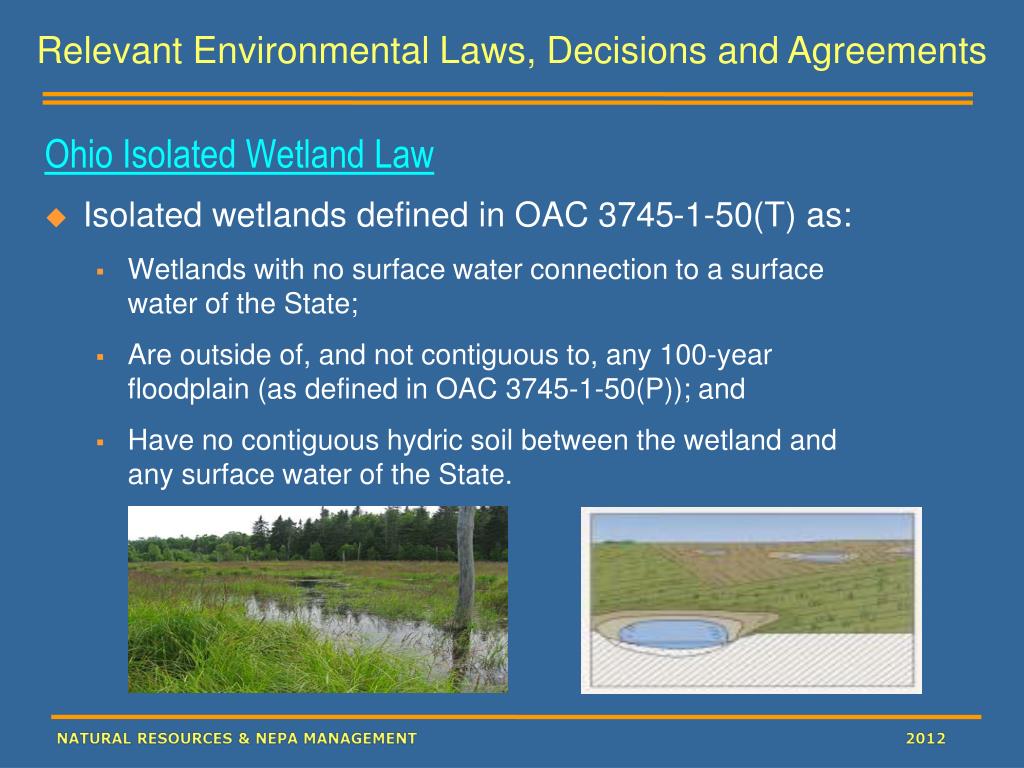 Relevant Environmental Laws, Decisions and Agreements

Ohio Isolated Wetland Law

Isolated wetlands defined in OAC 3745-1-50(T) as:

Wetlands with no surface water connection to a surface water of the State;

Are outside of, and not contiguous to, any 100-year floodplain (as defined in OAC 3745-1-50(P)); and

Have no contiguous hydric soil between the wetland and any surface water of the State.

NATURAL RESOURCES & NEPA MANAGEMENT

2012